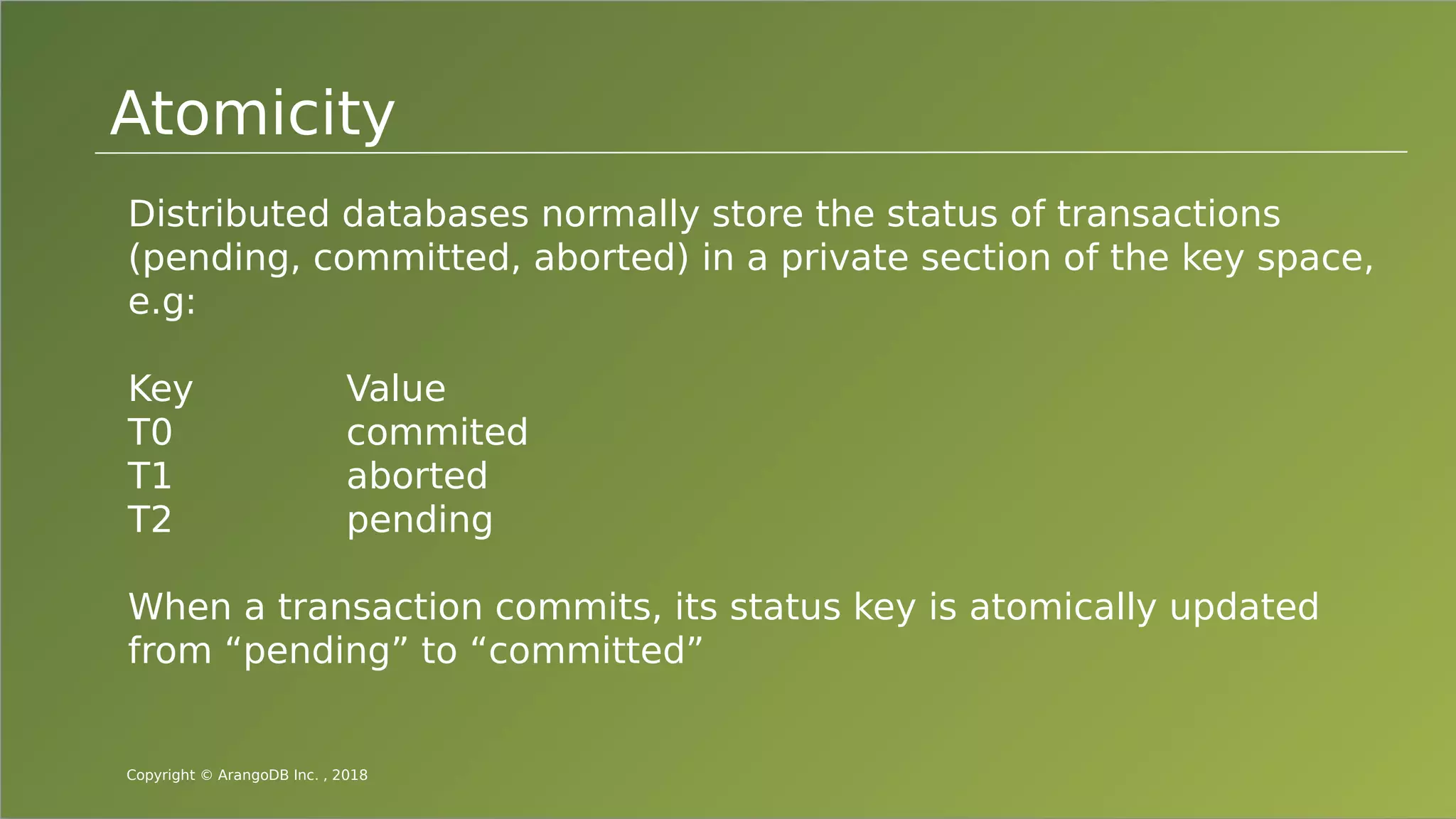 Atomicity

Distributed databases normally store the status of transactions (pending, committed, aborted) in a private section of the key space, e.g:

| Key | Value |
|---|---|
| T0 | commited |
| T1 | aborted |
| T2 | pending |

When a transaction commits, its status key is atomically updated from “pending” to “committed”

Copyright © ArangoDB Inc. , 2018